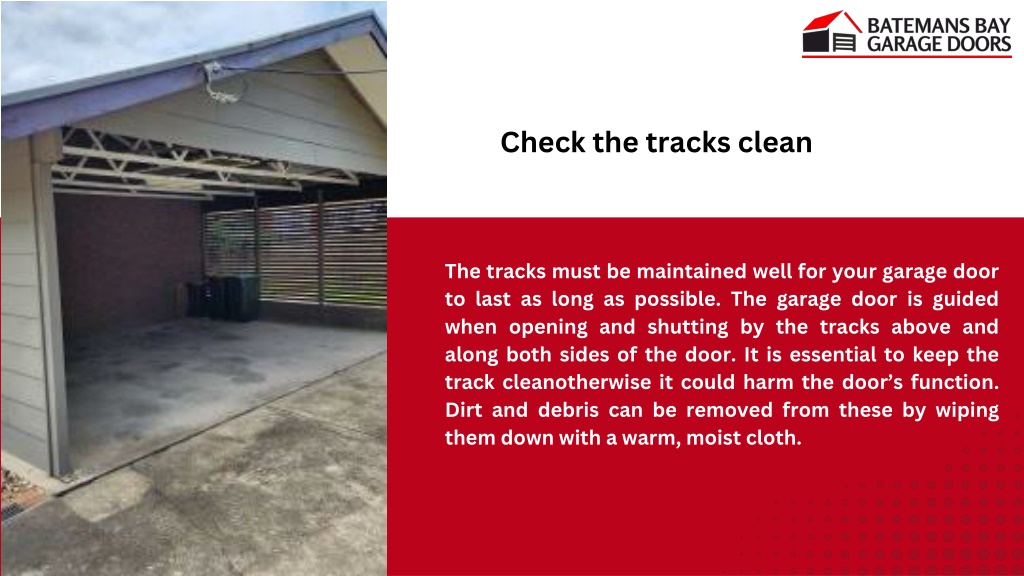 BATEMANS BAY
GARAGE DOORS

Check the tracks clean

The tracks must be maintained well for your garage door to last as long as possible. The garage door is guided when opening and shutting by the tracks above and along both sides of the door. It is essential to keep the track cleanotherwise it could harm the door's function. Dirt and debris can be removed from these by wiping them down with a warm, moist cloth.